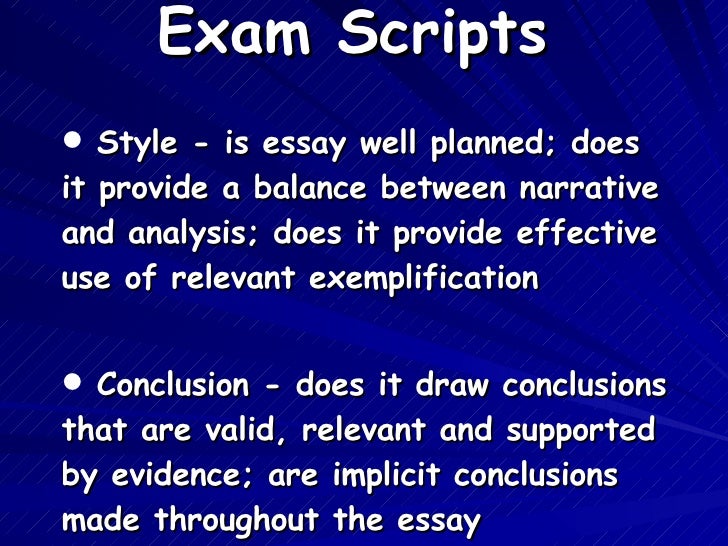 Exam Scripts

• Style - is essay well planned; does it provide a balance between narrative and analysis; does it provide effective use of relevant exemplification

• Conclusion - does it draw conclusions that are valid, relevant and supported by evidence; are implicit conclusions made throughout the essay